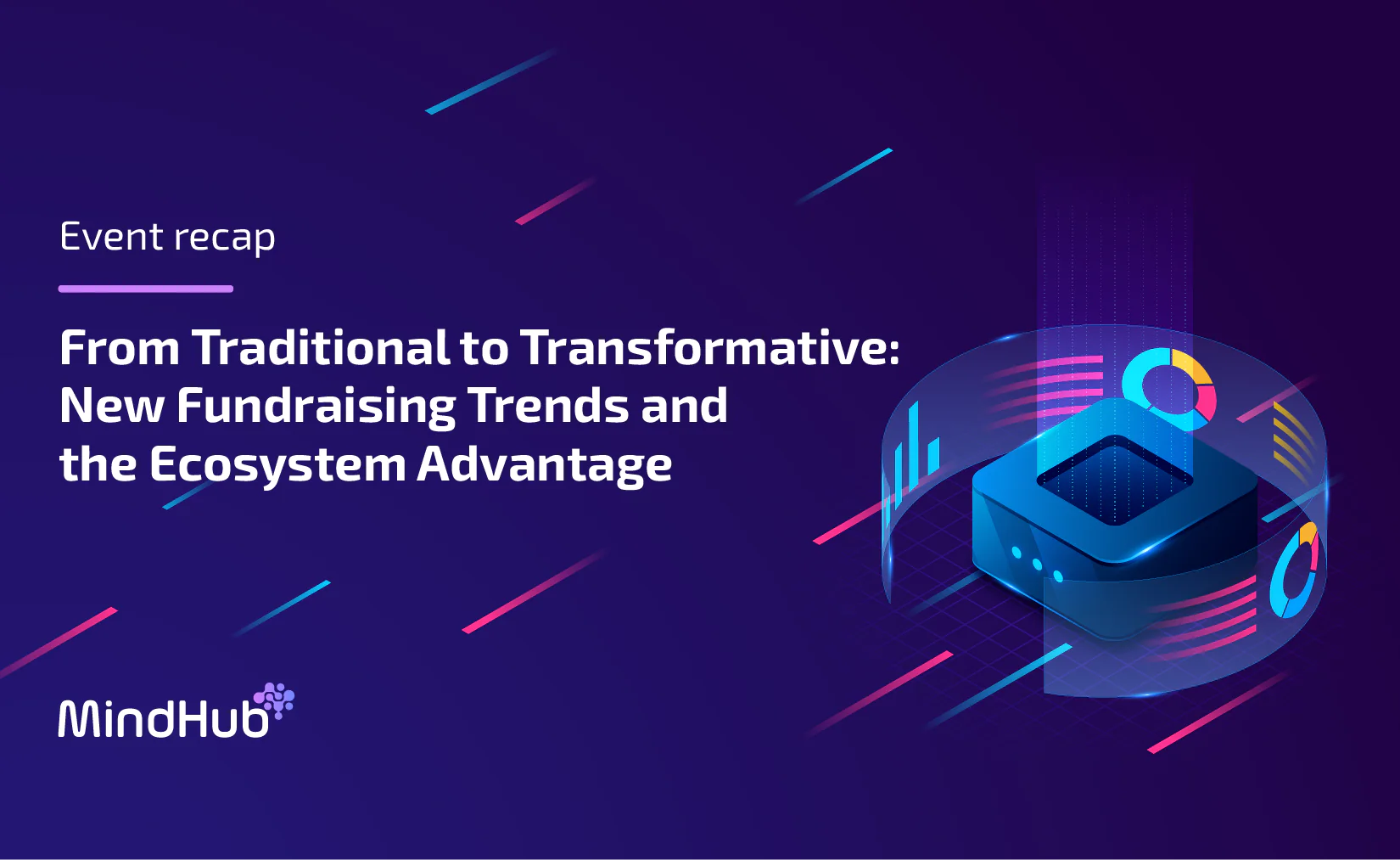 Event recap

From Traditional to Transformative: New Fundraising Trends and the Ecosystem Advantage

MindHub